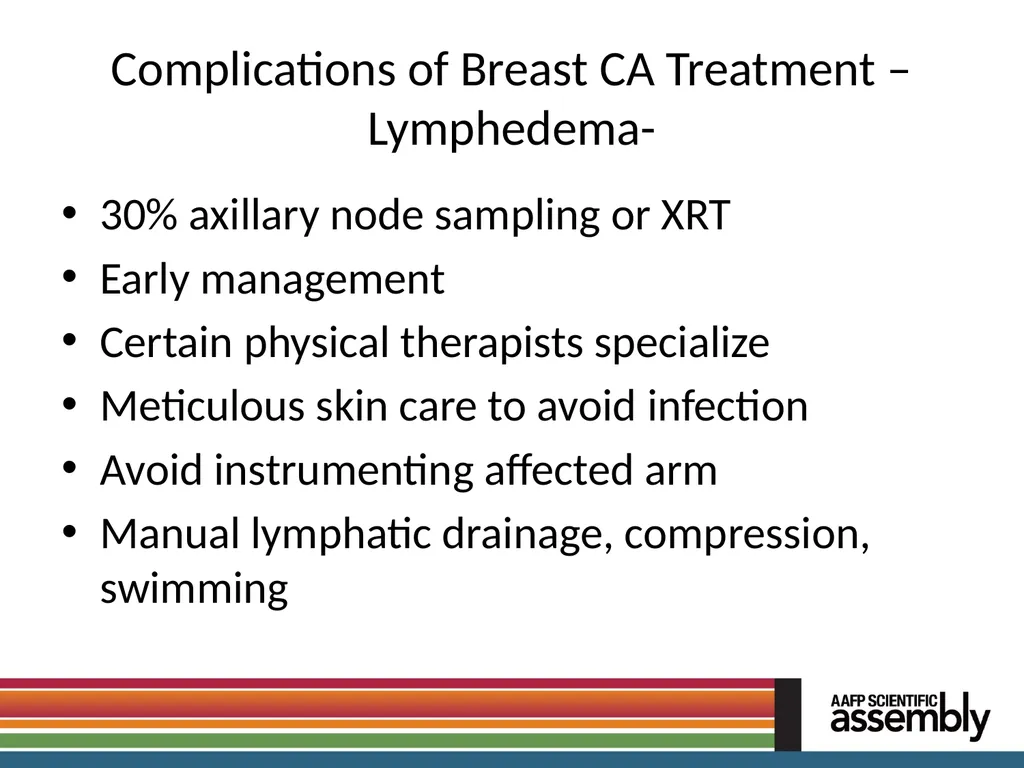 Complications of Breast CA Treatment – Lymphedema-

• 30% axillary node sampling or XRT
• Early management
• Certain physical therapists specialize
• Meticulous skin care to avoid infection
• Avoid instrumenting affected arm
• Manual lymphatic drainage, compression, swimming

AAFP SCIENTIFIC assembly